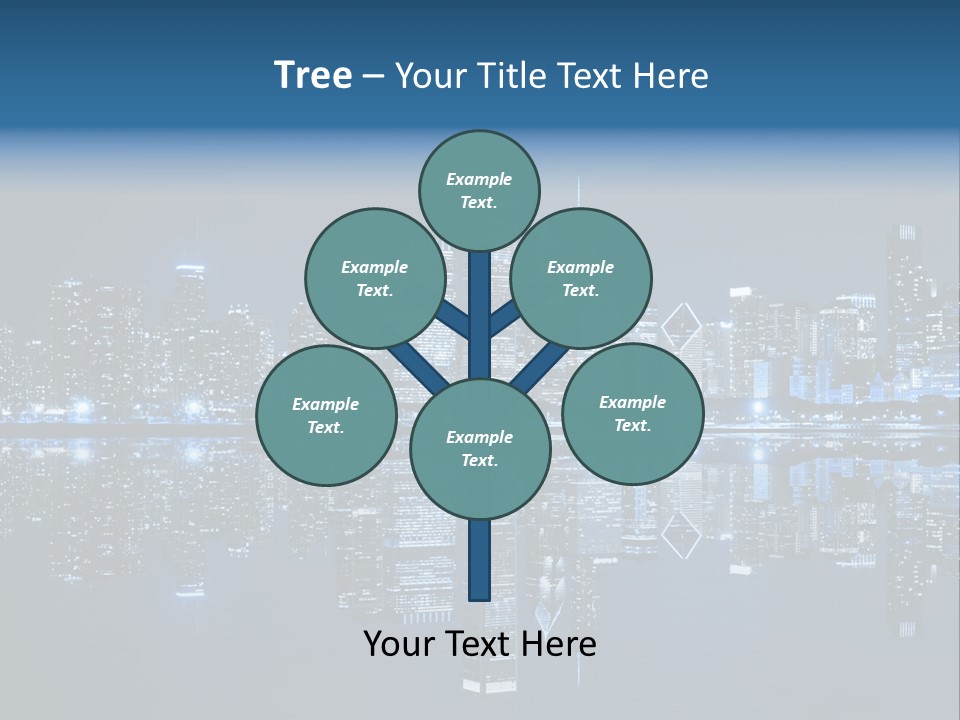 Tree – Your Title Text Here

Example Text.

Example Text.

Example Text.

Example Text.

Example Text.

Example Text.

Your Text Here